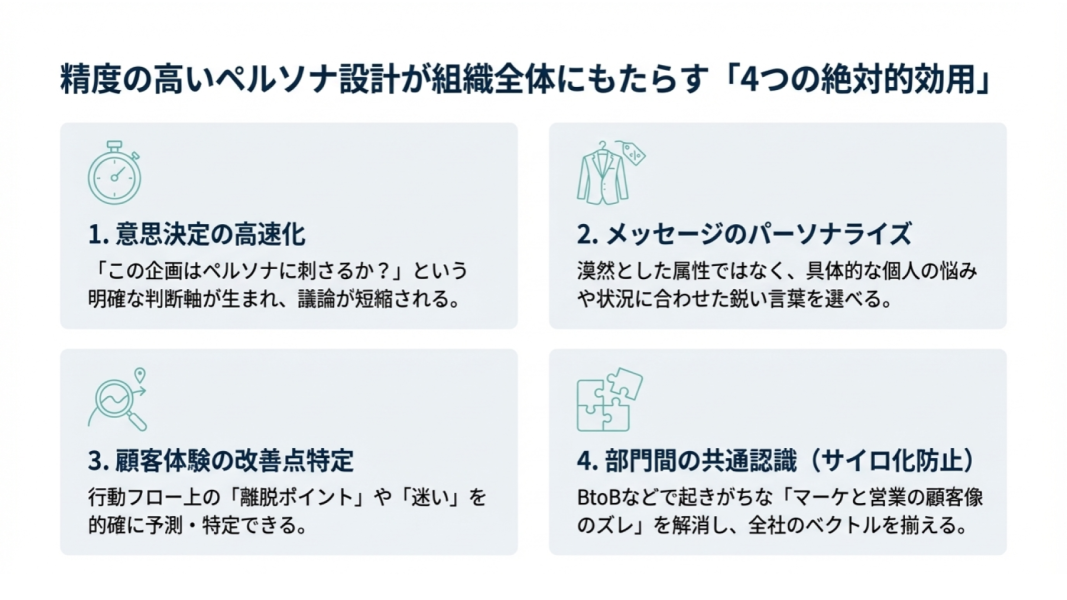 精度の高いペルソナ設計が組織全体にもたらす「4つの絶対的効用」

1. 意思決定の高速化

「この企画はペルソナに刺さるか？」という明確な判断軸が生まれ、議論が短縮される。

2. メッセージのパーソナライズ

漠然とした属性ではなく、具体的な個人の悩みや状況に合わせた鋭い言葉を選べる。

3. 顧客体験の改善点特定

行動フロー上の「離脱ポイント」や「迷い」を的確に予測・特定できる。

4. 部門間の共通認識（サイロ化防止）

BtoBなどで起きがちな「マーケと営業の顧客像のズレ」を解消し、全社のベクトルを揃える。